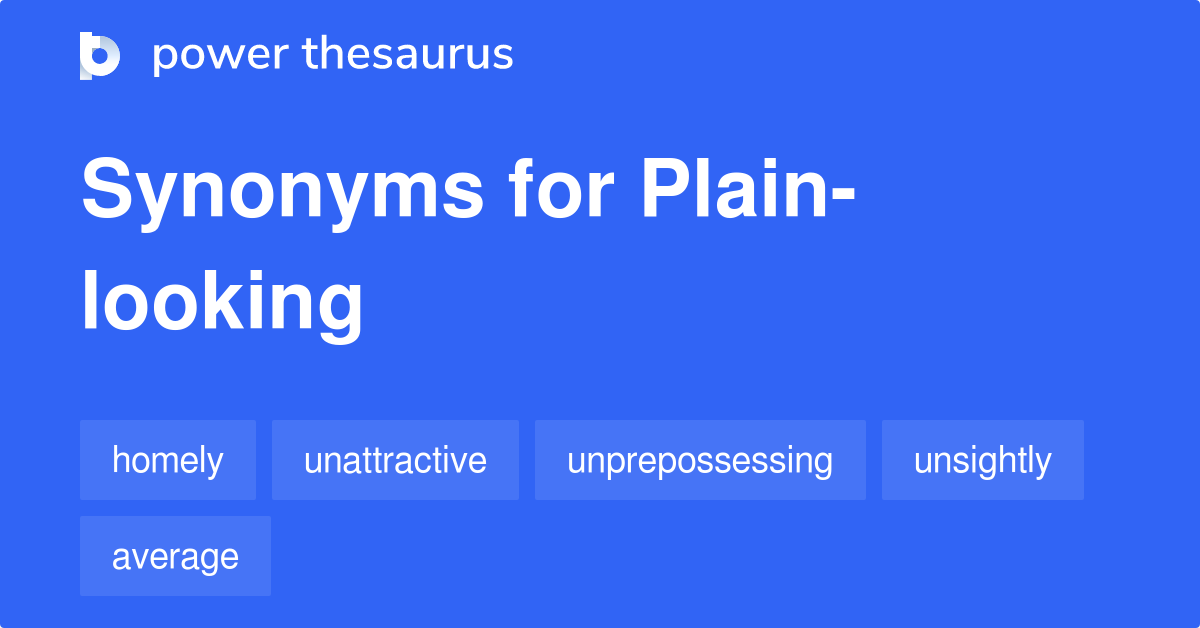 power thesaurus

Synonyms for Plain-looking

homely
unattractive
unprepossessing
unsightly
average